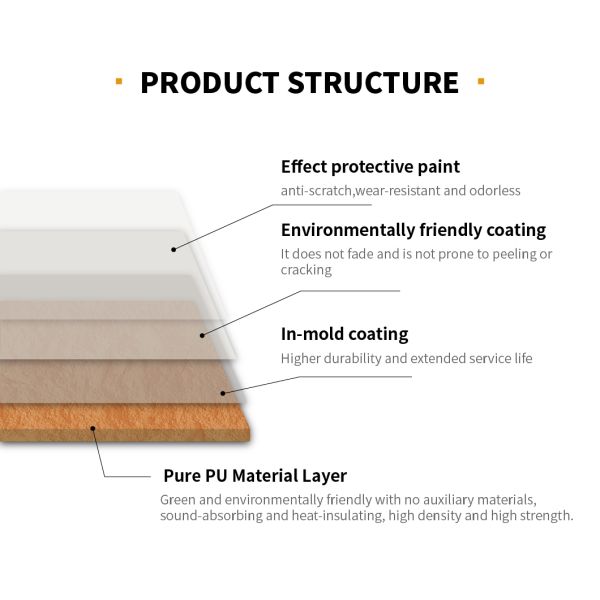 PRODUCT STRUCTURE

Effect protective paint
anti-scratch,wear-resistant and odorless

Environmentally friendly coating
It does not fade and is not prone to peeling or cracking

In-mold coating
Higher durability and extended service life

Pure PU Material Layer
Green and environmentally friendly with no auxiliary materials, sound-absorbing and heat-insulating, high density and high strength.